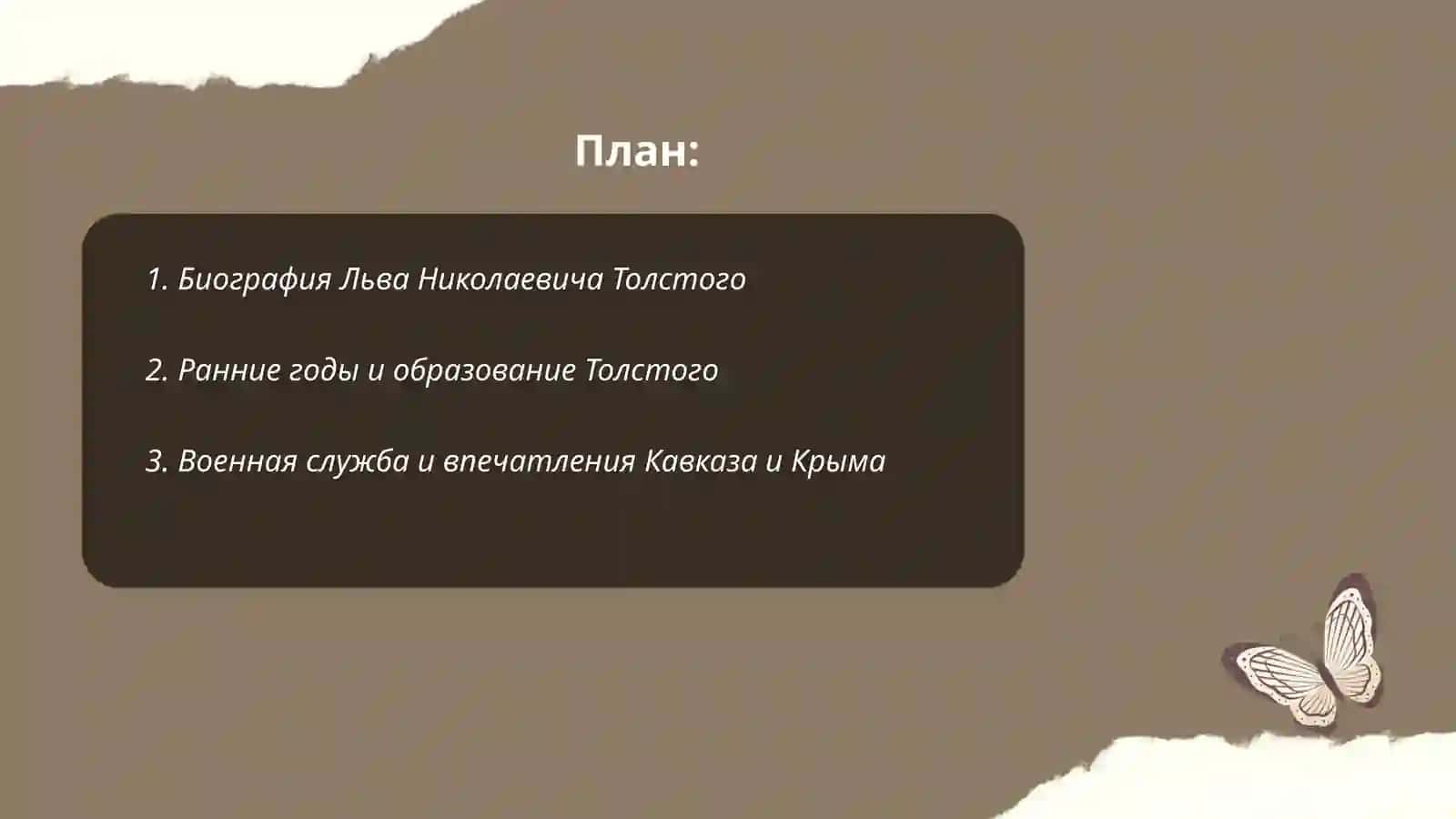 План:

1. Биография Льва Николаевича Толстого

2. Ранние годы и образование Толстого

3. Военная служба и впечатления Кавказа и Крыма